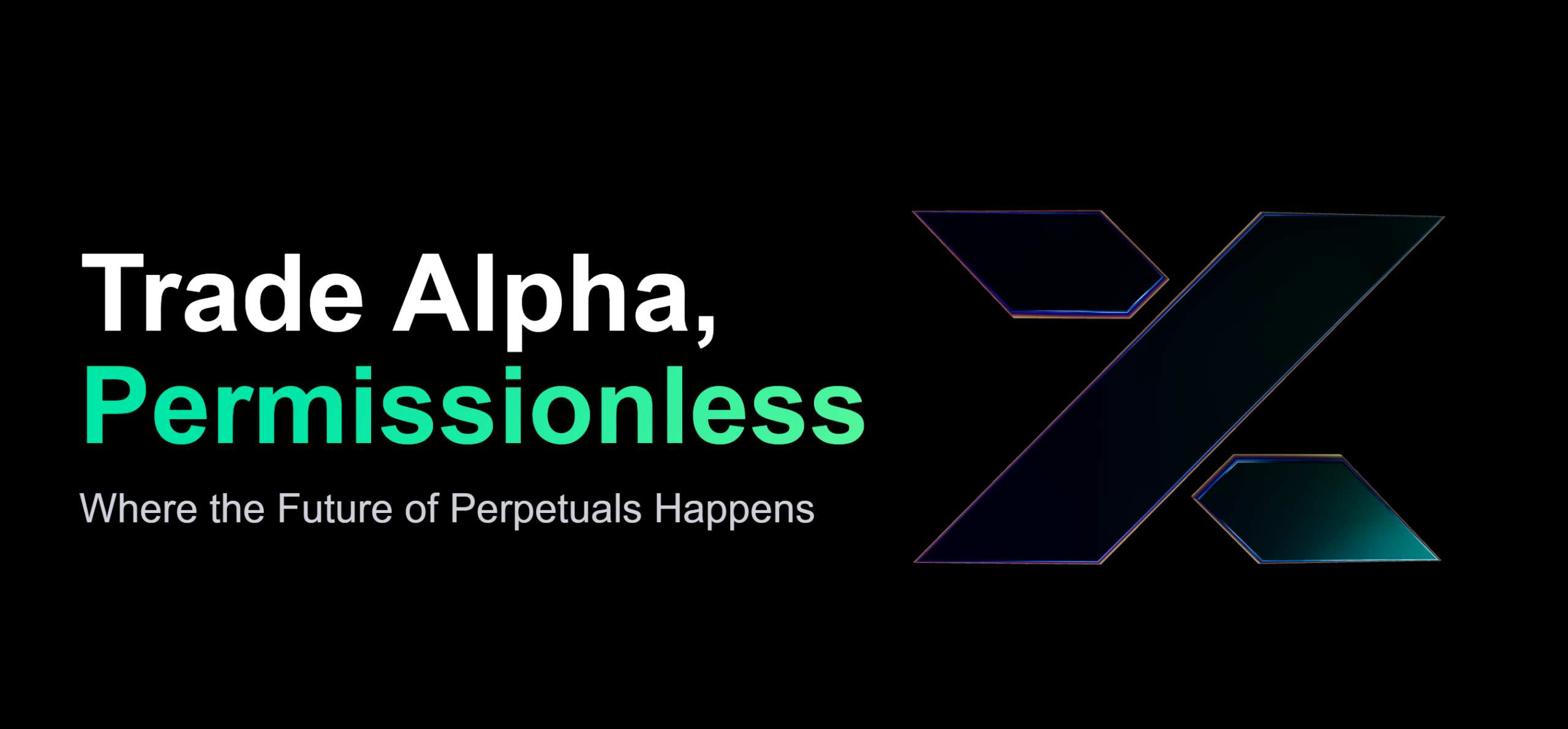 Trade Alpha,
Permissionless

Where the Future of Perpetuals Happens